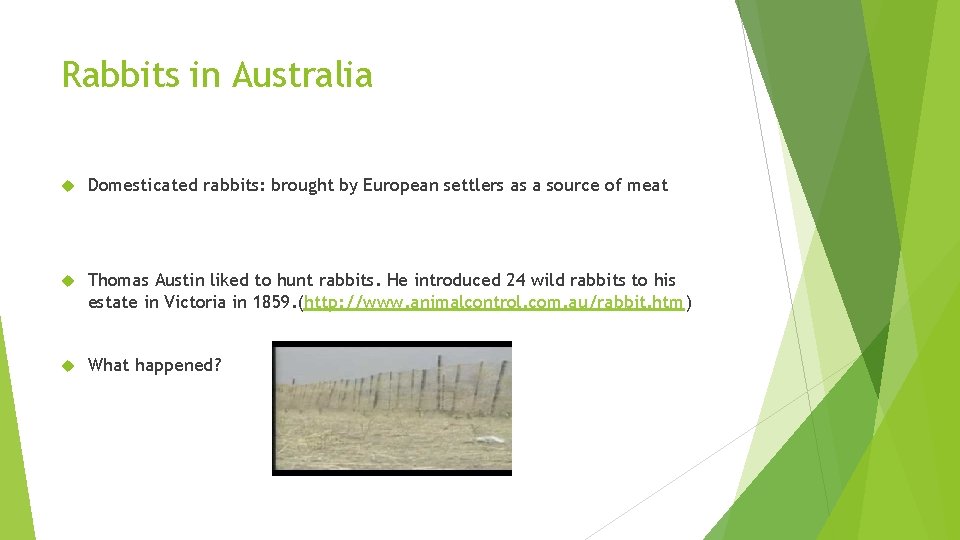 Rabbits in Australia

Domesticated rabbits: brought by European settlers as a source of meat

Thomas Austin liked to hunt rabbits. He introduced 24 wild rabbits to his estate in Victoria in 1859.(http://www.animalcontrol.com.au/rabbit.htm)

What happened?